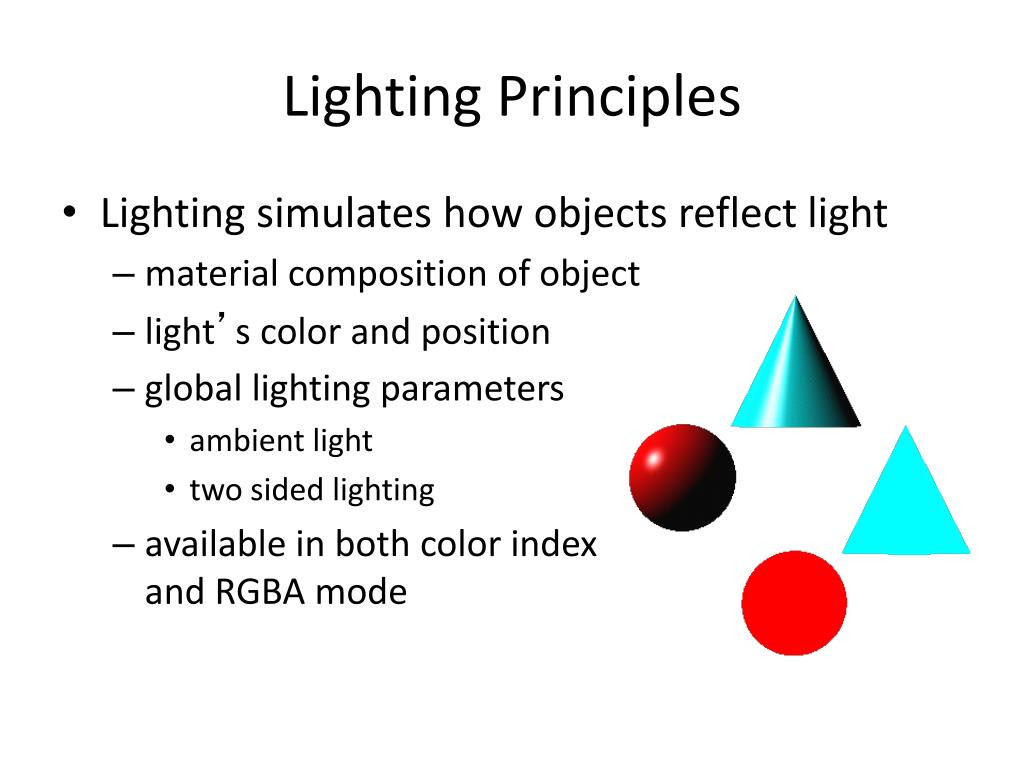 Lighting Principles

• Lighting simulates how objects reflect light
– material composition of object
– light’s color and position
– global lighting parameters
• ambient light
• two sided lighting
– available in both color index and RGBA mode